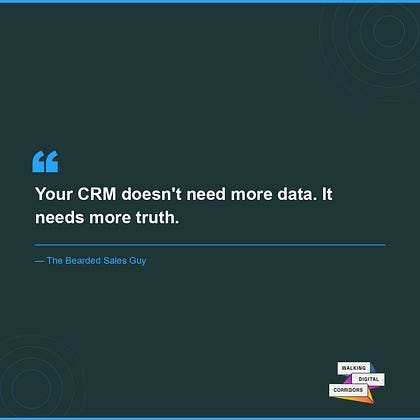 “

Your CRM doesn't need more data. It needs more truth.

— The Bearded Sales Guy

WALKING
DIGITAL
CORRIDORS